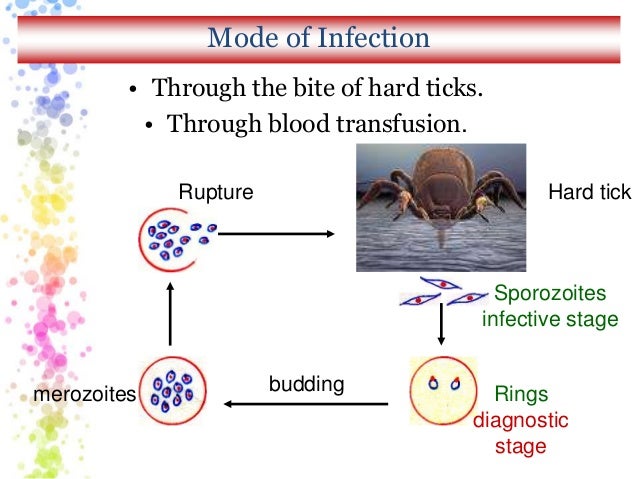 Mode of Infection

• Through the bite of hard ticks.
• Through blood transfusion.

Rupture

Hard tick

Sporozoites
infective stage

merozoites

budding

Rings
diagnostic
stage